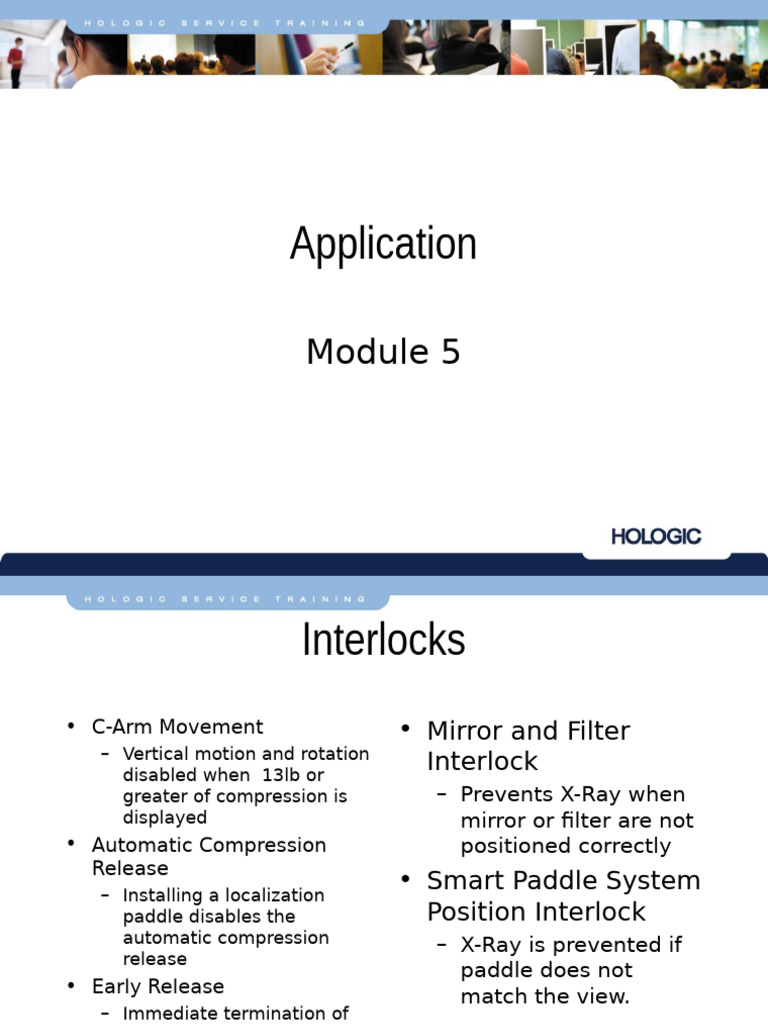 HOLOGIC SERVICE TRAINING

Application

Module 5

HOLOGIC

HOLOGIC SERVICE TRAINING

Interlocks

• C-Arm Movement
– Vertical motion and rotation disabled when 13lb or greater of compression is displayed
• Automatic Compression Release
– Installing a localization paddle disables the automatic compression release
• Early Release
– Immediate termination of

• Mirror and Filter Interlock
– Prevents X-Ray when mirror or filter are not positioned correctly
• Smart Paddle System Position Interlock
– X-Ray is prevented if paddle does not match the view.